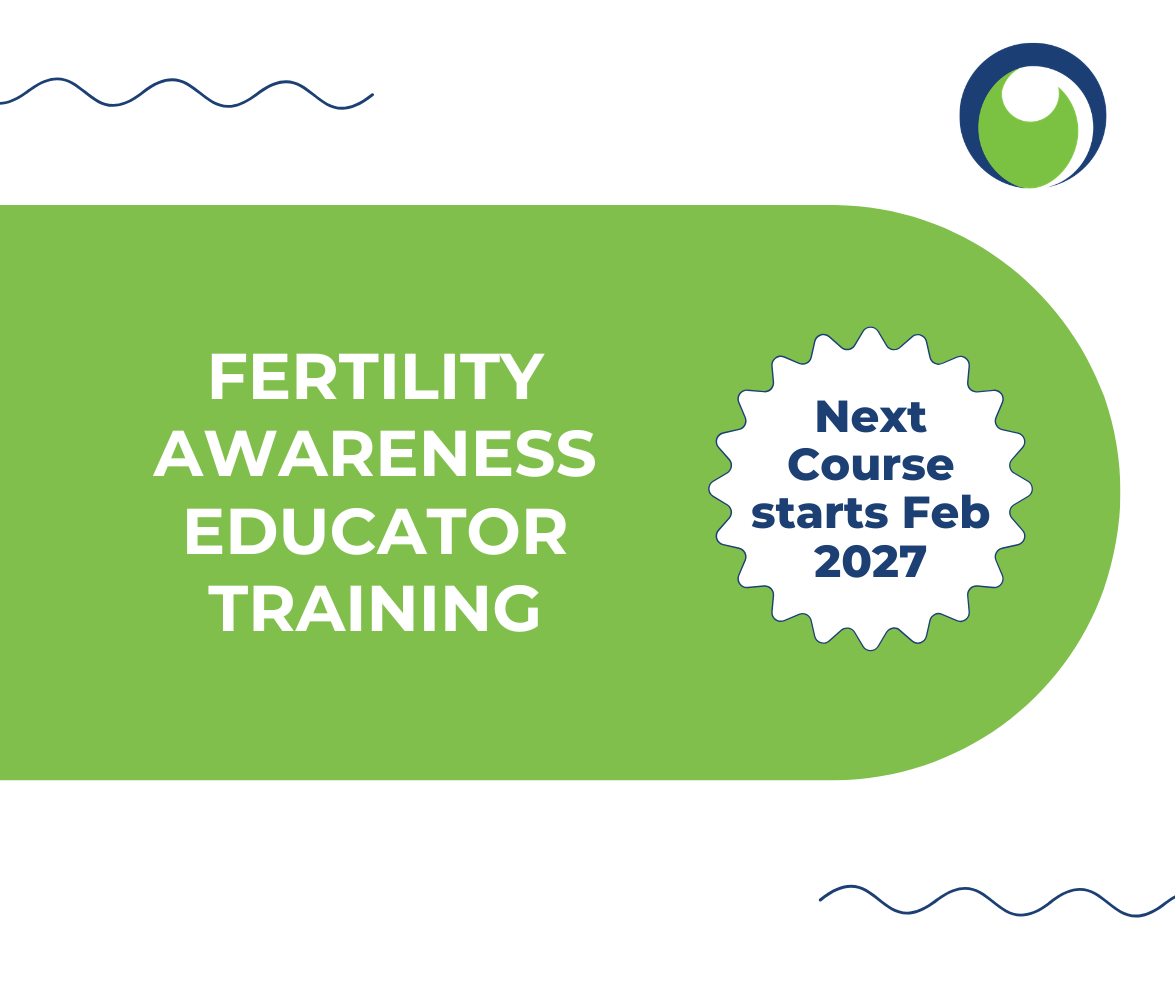 FERTILITY AWARENESS EDUCATOR TRAINING

Next Course starts Feb 2027